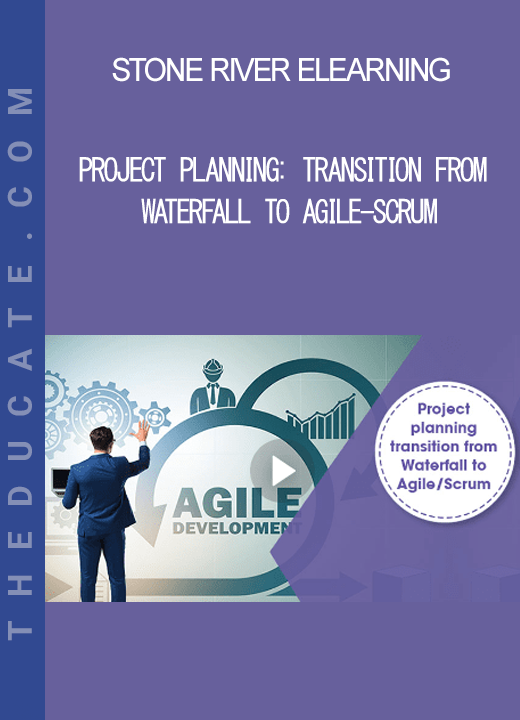 THEDUCATE.COM

STONE RIVER ELEARNING

PROJECT PLANNING: TRANSITION FROM WATERFALL TO AGILE-SCRUM

AGILE
DEVELOPMENT

Project planning transition from Waterfall to Agile/Scrum